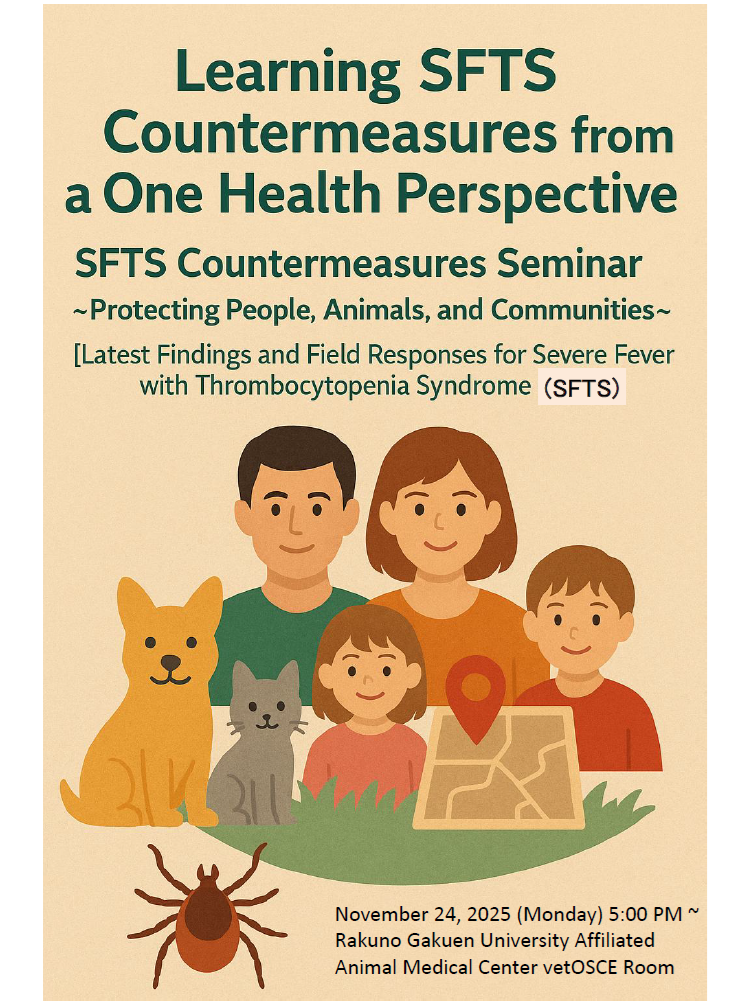 Learning SFTS Countermeasures from a One Health Perspective

SFTS Countermeasures Seminar

~Protecting People, Animals, and Communities~

[Latest Findings and Field Responses for Severe Fever with Thrombocytopenia Syndrome (SFTS)

November 24, 2025 (Monday) 5:00 PM ~
Rakuno Gakuen University Affiliated Animal Medical Center vetOSCE Room